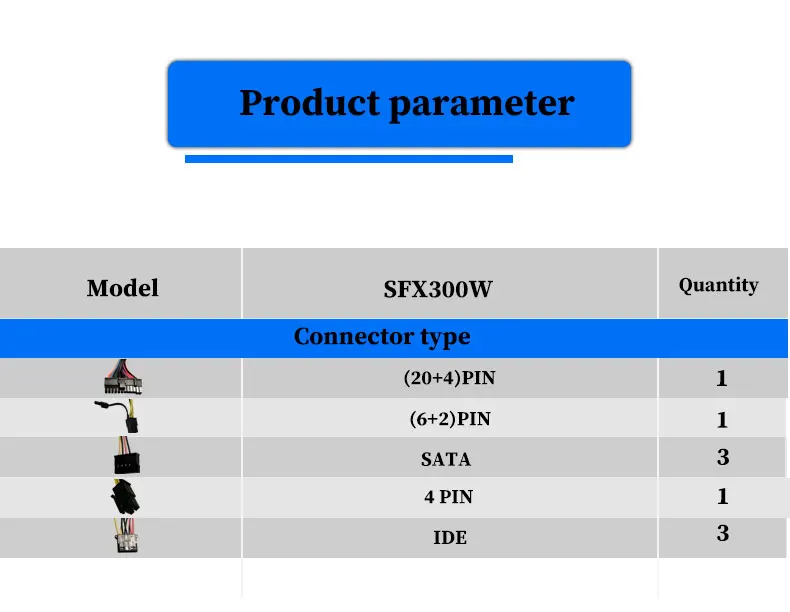 Product parameter

| Model | SFX300W | Quantity |
|---|---|---|
| Connector type | | |
| | (20+4)PIN | 1 |
| | (6+2)PIN | 1 |
| | SATA | 3 |
| | 4 PIN | 1 |
| | IDE | 3 |